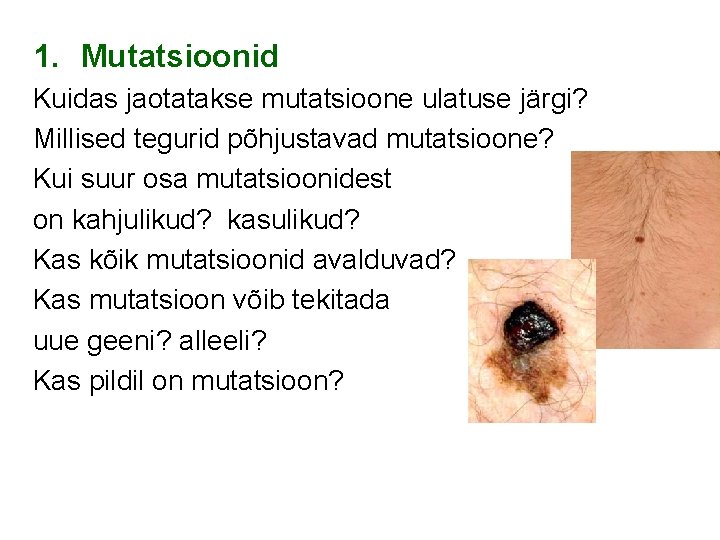 1. Mutatsioonid

Kuidas jaotatakse mutatsioone ulatuse järgi?

Millised tegurid põhjustavad mutatsioone?

Kui suur osa mutatsioonidest on kahjulikud? kasulikud?

Kas kõik mutatsioonid avalduvad?

Kas mutatsioon võib tekitada uue geeni? alleeli?

Kas pildil on mutatsioon?